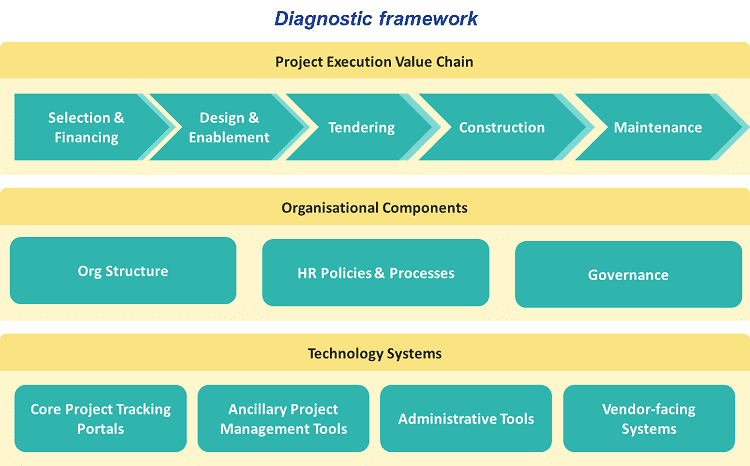 Diagnostic framework

Project Execution Value Chain

Selection & Financing

Design & Enablement

Tendering

Construction

Maintenance

Organisational Components

Org Structure

HR Policies & Processes

Governance

Technology Systems

Core Project Tracking Portals

Ancillary Project Management Tools

Administrative Tools

Vendor-facing Systems